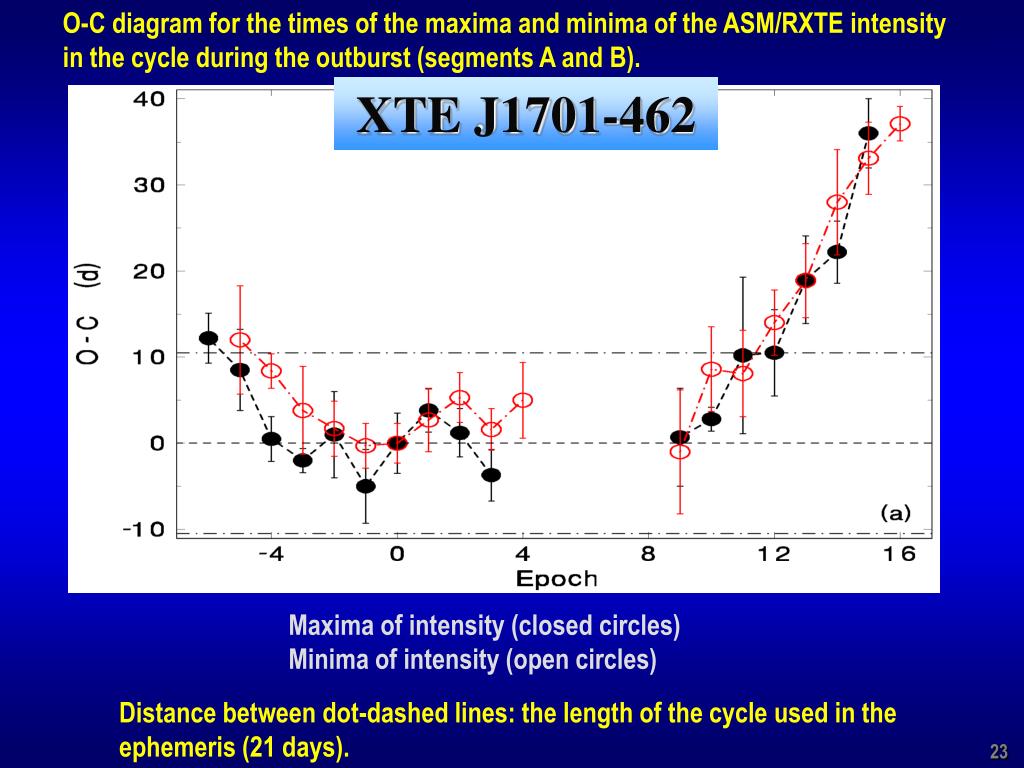 O-C diagram for the times of the maxima and minima of the ASM/RXTE intensity in the cycle during the outburst (segments A and B).

XTE J1701-462

40
30
20
10
0
-10
O - C (d)
-4
0
4
8
12
16
Epoch
(a)

Maxima of intensity (closed circles)
Minima of intensity (open circles)

Distance between dot-dashed lines: the length of the cycle used in the ephemeris (21 days).

23